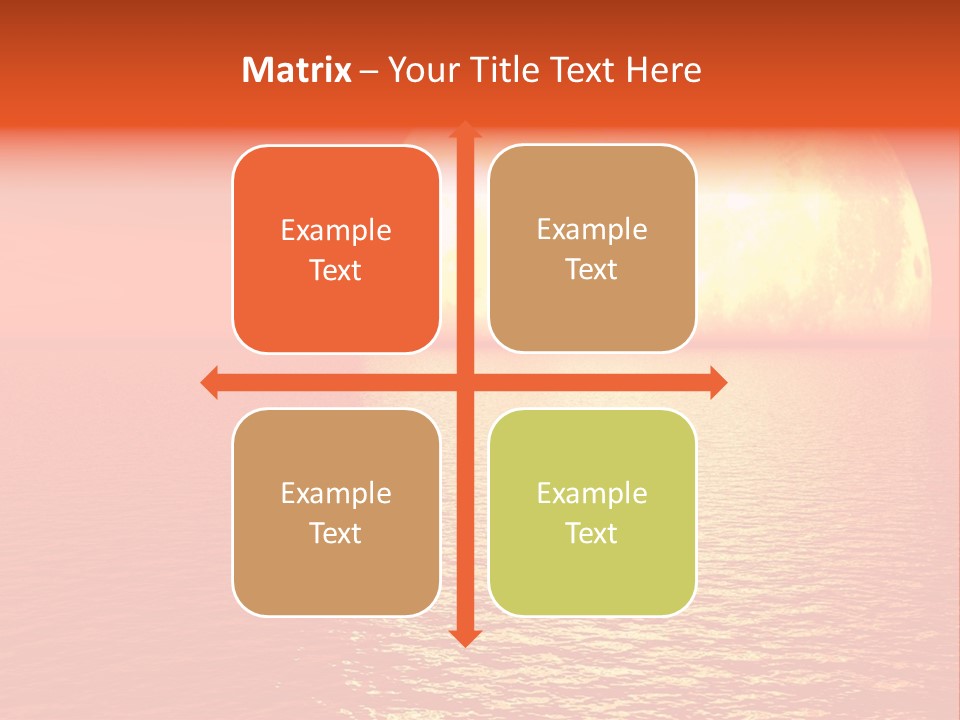 Matrix – Your Title Text Here

Example Text

Example Text

Example Text

Example Text